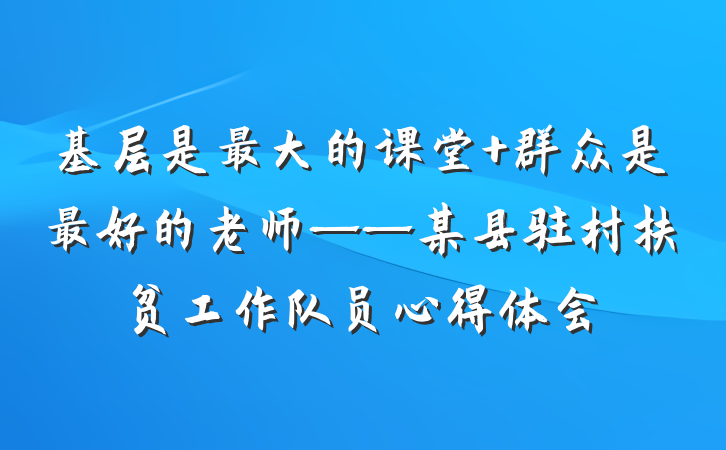 基层是最大的课堂+群众是最好的老师——某县驻村扶贫工作队员心得体会